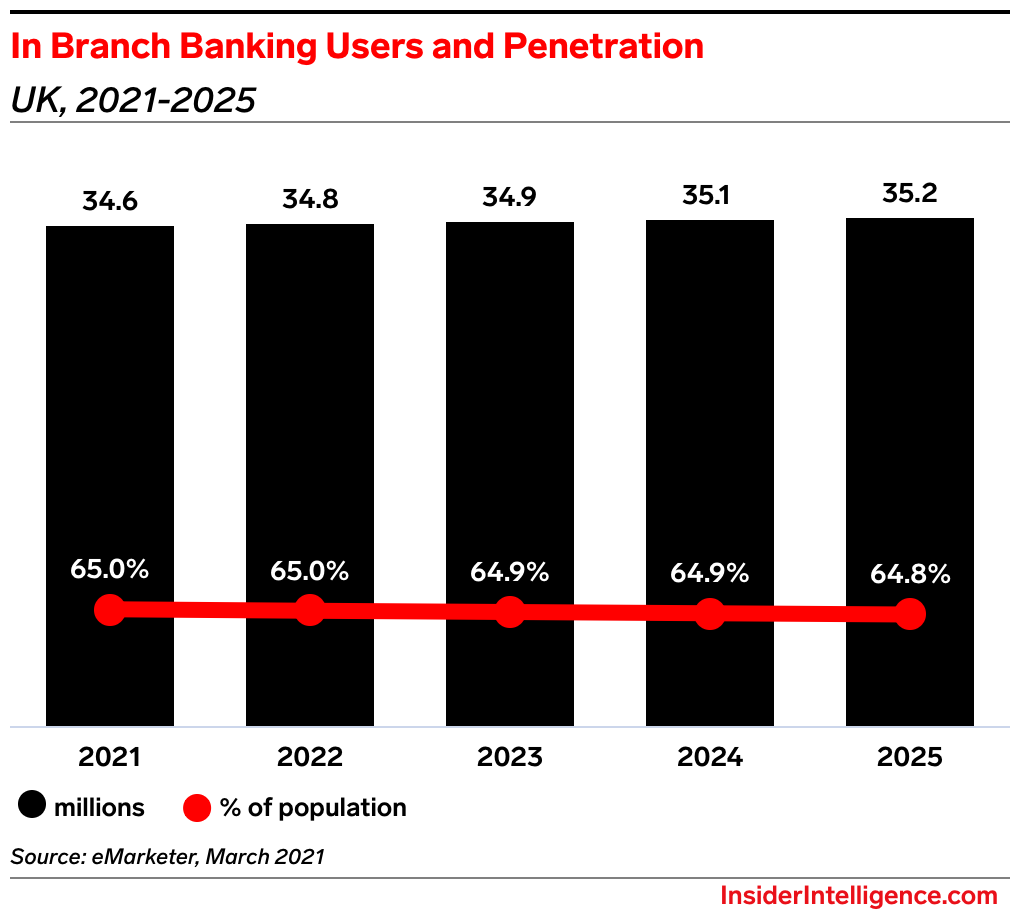 In Branch Banking Users and Penetration
UK, 2021-2025

34.6
34.8
34.9
35.1
35.2

65.0%
65.0%
64.9%
64.9%
64.8%

2021
2022
2023
2024
2025

millions
% of population

Source: eMarketer, March 2021

InsiderIntelligence.com